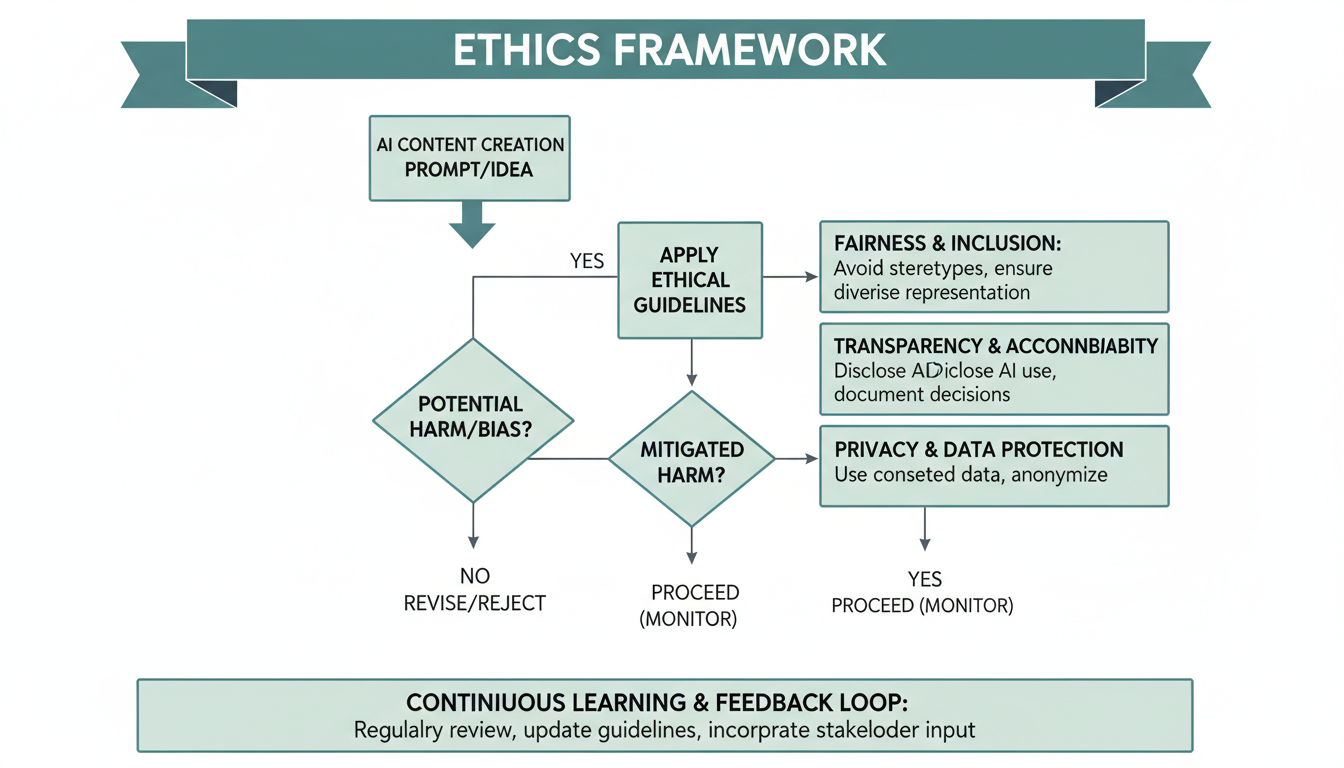 ETHICS FRAMEWORK

AI CONTENT CREATION PROMPT/IDEA

YES

APPLY ETHICAL GUIDELINES

FAIRNESS & INCLUSION: Avoid steretypes, ensure diverise representation

TRANSPARENCY & ACCONNBIABITY Disclose ADiclose AI use, document decisions

POTENTIAL HARM/BIAS?

MITIGATED HARM?

PRIVACY & DATA PROTECTION Use conseted data, anonymize

NO
REVISE/REJECT

PROCEED (MONITOR)

YES
PROCEED (MONITOR)

CONTINIUOUS LEARNING & FEEDBACK LOOP: Regulalry review, update guidelines, incorprate stakeloder input